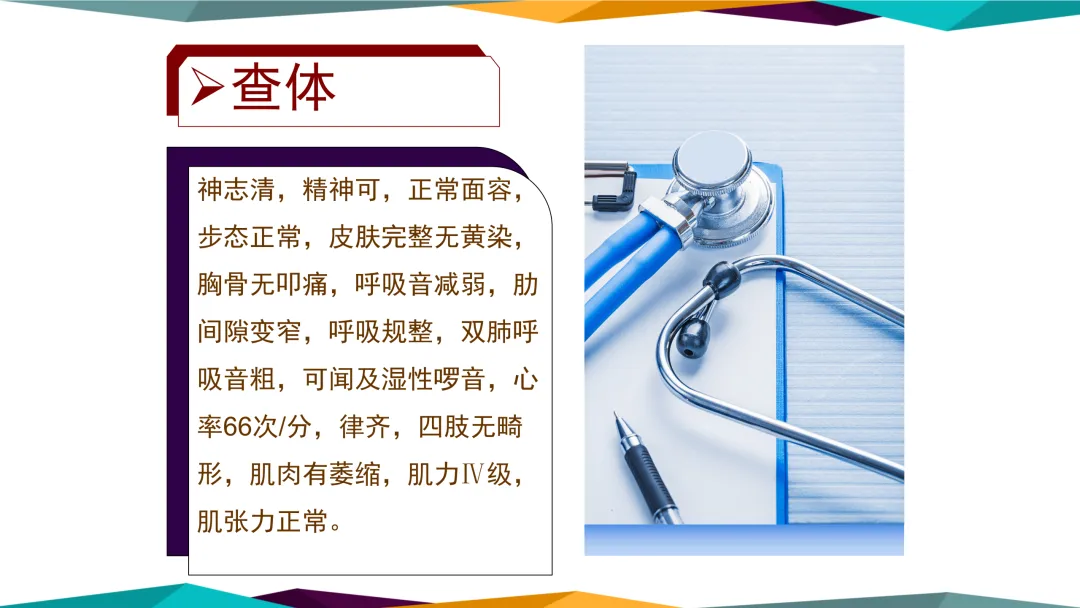 ➢查体

神志清，精神可，正常面容，步态正常，皮肤完整无黄染，胸骨无叩痛，呼吸音减弱，肋间隙变窄，呼吸规整，双肺呼吸音粗，可闻及湿性啰音，心率66次/分，律齐，四肢无畸形，肌肉有萎缩，肌力Ⅳ级，肌张力正常。